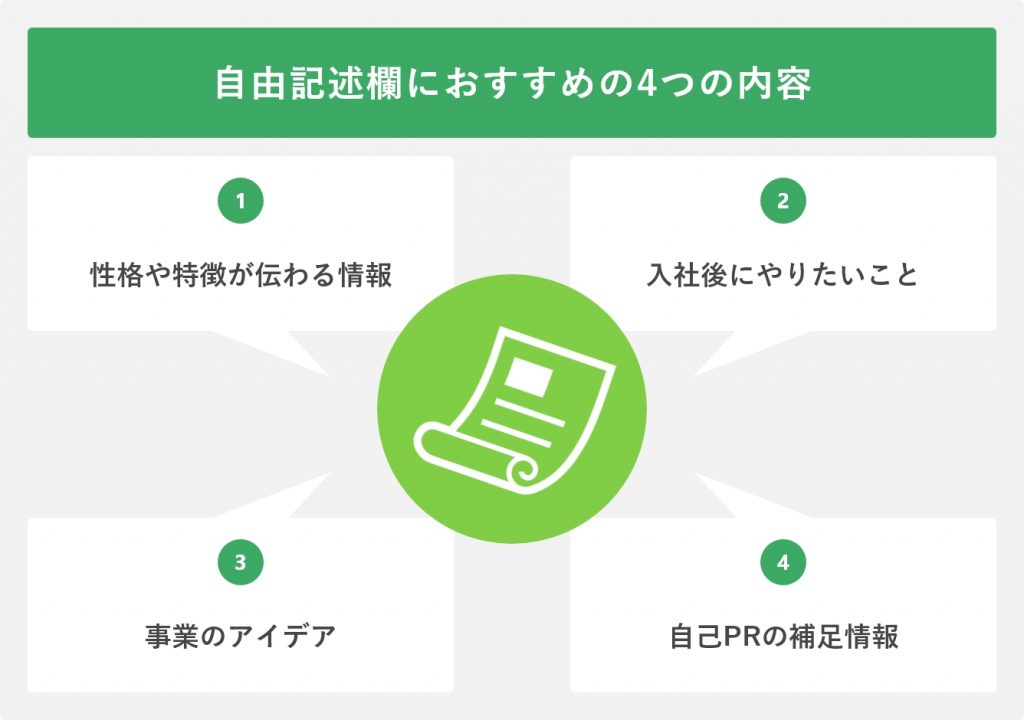 自由記述欄におすすめの4つの内容

1

性格や特徴が伝わる情報

2

入社後にやりたいこと

3

事業のアイデア

4

自己PRの補足情報